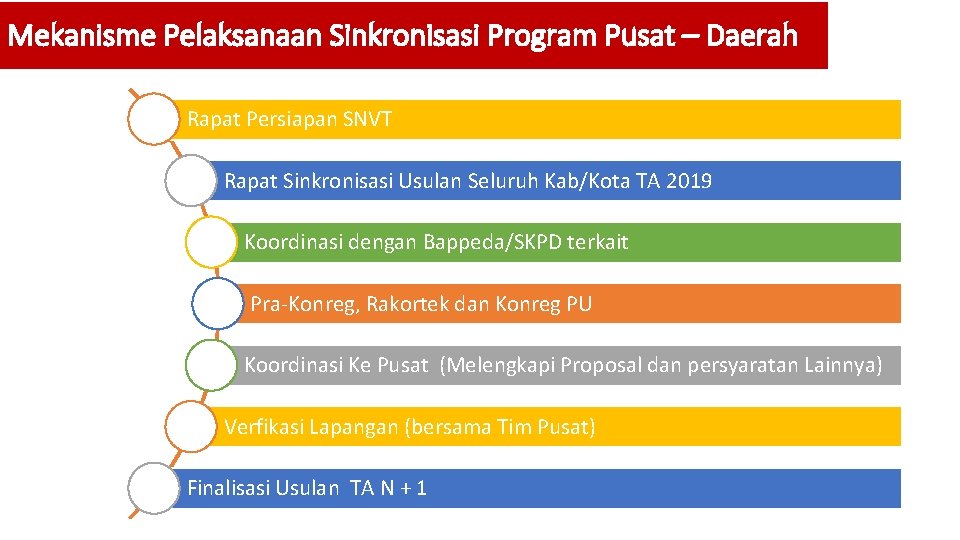 Mekanisme Pelaksanaan Sinkronisasi Program Pusat – Daerah

Rapat Persiapan SNVT

Rapat Sinkronisasi Usulan Seluruh Kab/Kota TA 2019

Koordinasi dengan Bappeda/SKPD terkait

Pra-Konreg, Rakortek dan Konreg PU

Koordinasi Ke Pusat (Melengkapi Proposal dan persyaratan Lainnya)

Verfikasi Lapangan (bersama Tim Pusat)

Finalisasi Usulan TA N + 1